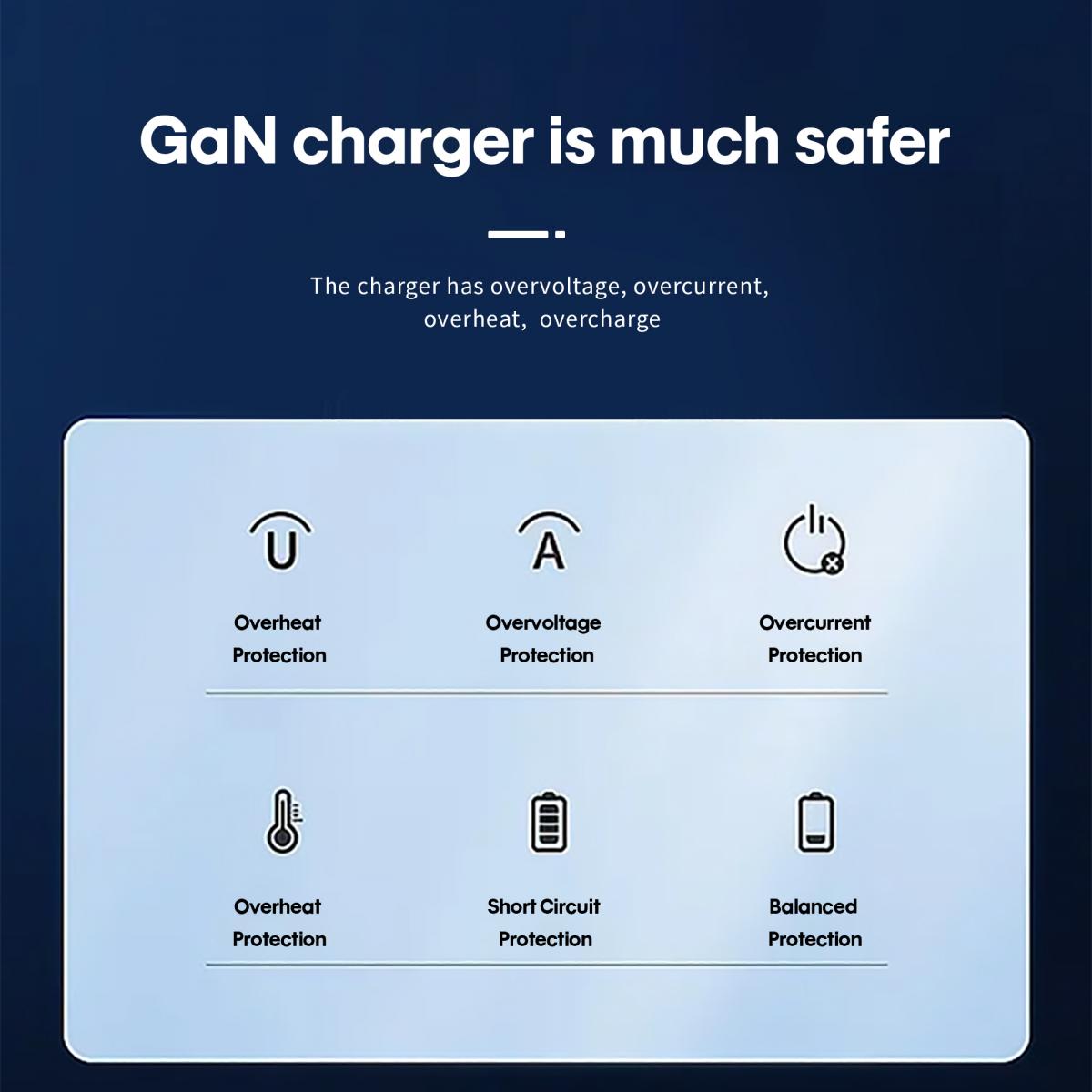 GaN charger is much safer

The charger has overvoltage, overcurrent, overheat, overcharge

U

Overheat Protection

A

Overvoltage Protection

Overcurrent Protection

Overheat Protection

Short Circuit Protection

Balanced Protection